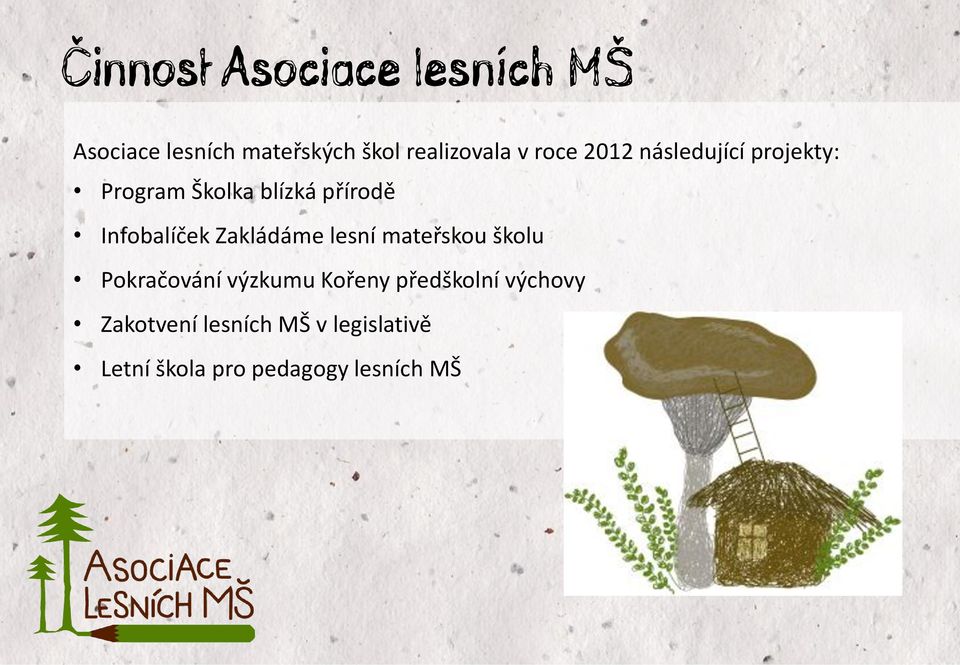 Činnost Asociace lesních MŠ

Asociace lesních mateřských škol realizovala v roce 2012 následující projekty:

• Program Školka blízká přírodě
• Infobalíček Zakládáme lesní mateřskou školu
• Pokračování výzkumu Kořeny předškolní výchovy
• Zakotvení lesních MŠ v legislativě
• Letní škola pro pedagogy lesních MŠ

ASOCIACE LESNÍCH MŠ